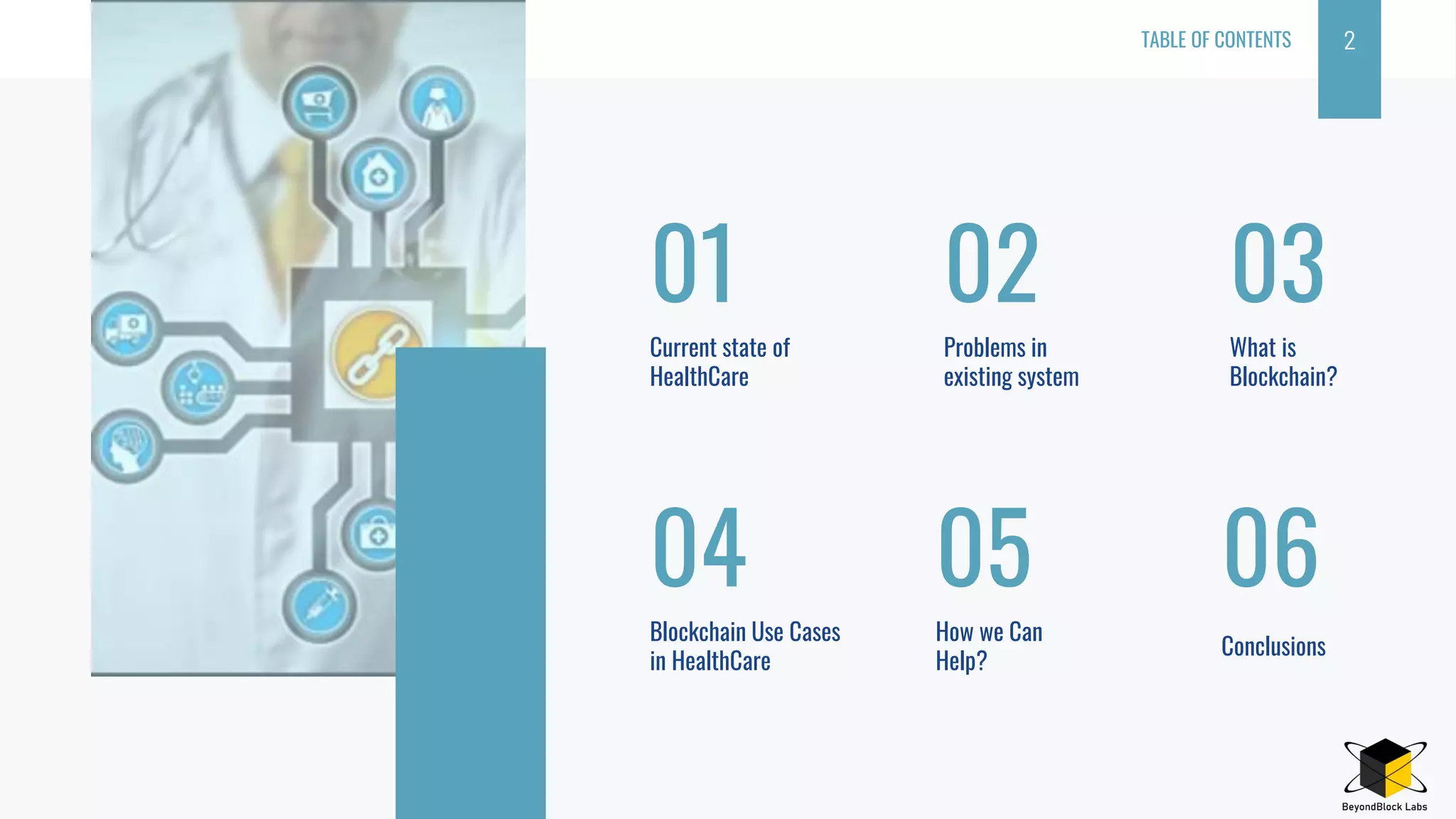 TABLE OF CONTENTS

2

01

Current state of HealthCare

02

Problems in existing system

03

What is Blockchain?

04

Blockchain Use Cases in HealthCare

05

How we Can Help?

06

Conclusions

BeyondBlock Labs